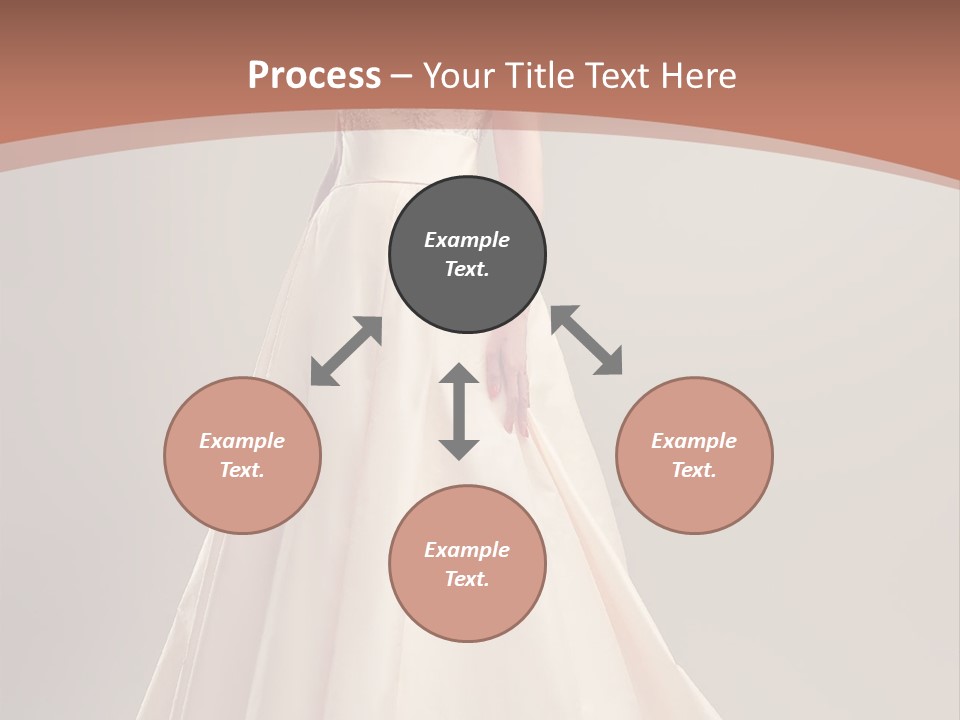 Process – Your Title Text Here

Example Text.

Example Text.

Example Text.

Example Text.